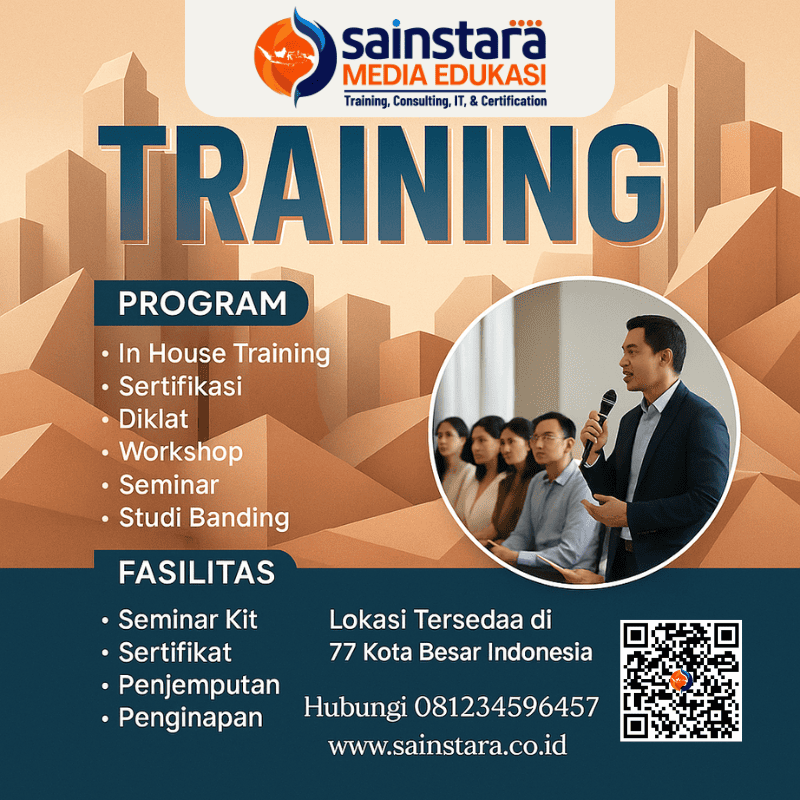 sainstara
MEDIA EDUKASI
Training, Consulting, IT, & Certification

TRAINING

PROGRAM
• In House Training
• Sertifikasi
• Diklat
• Workshop
• Seminar
• Studi Banding

FASILITAS
• Seminar Kit
• Sertifikat
• Penjemputan
• Penginapan

Lokasi Tersedaa di
77 Kota Besar Indonesia

Hubungi 081234596457
www.sainstara.co.id